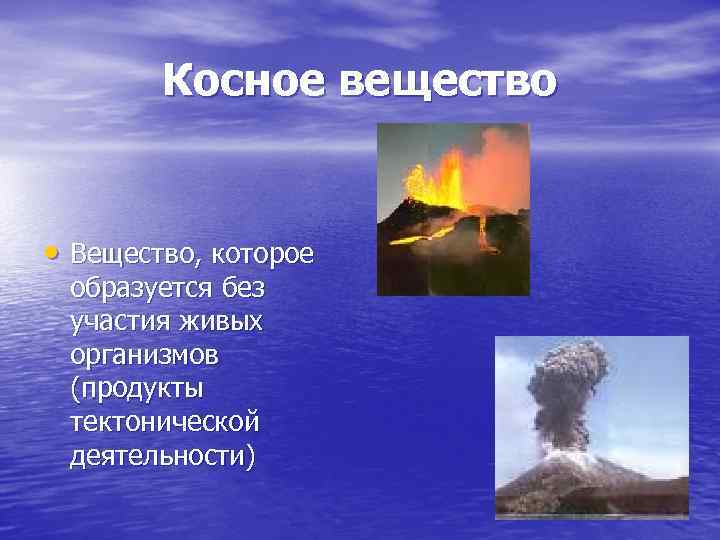 Косное вещество

• Вещество, которое образуется без участия живых организмов (продукты тектонической деятельности)